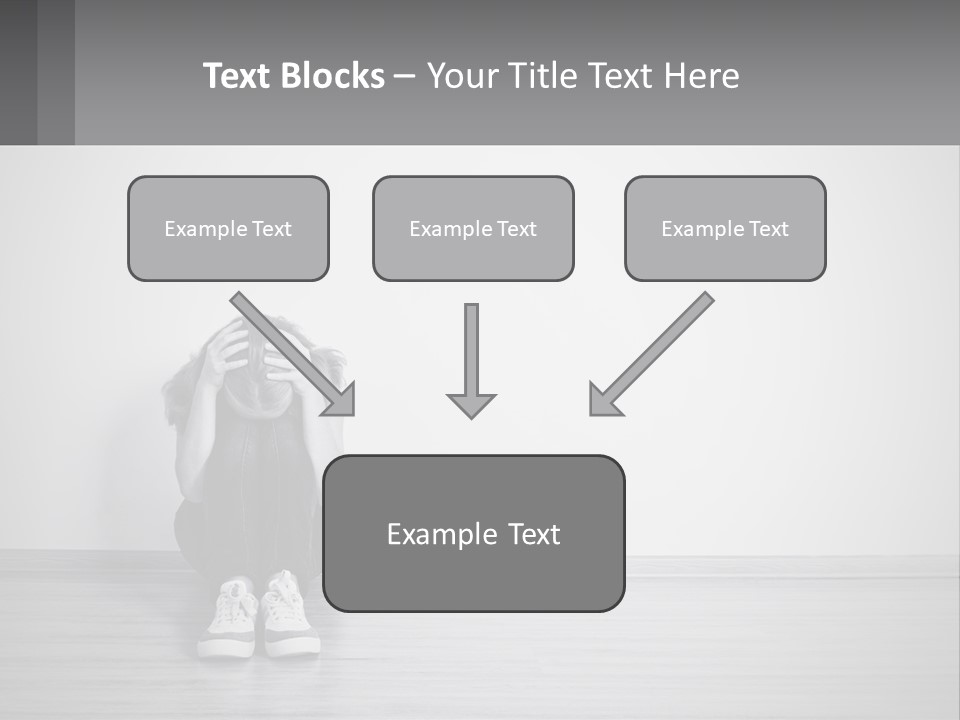 Text Blocks – Your Title Text Here

Example Text

Example Text

Example Text

Example Text